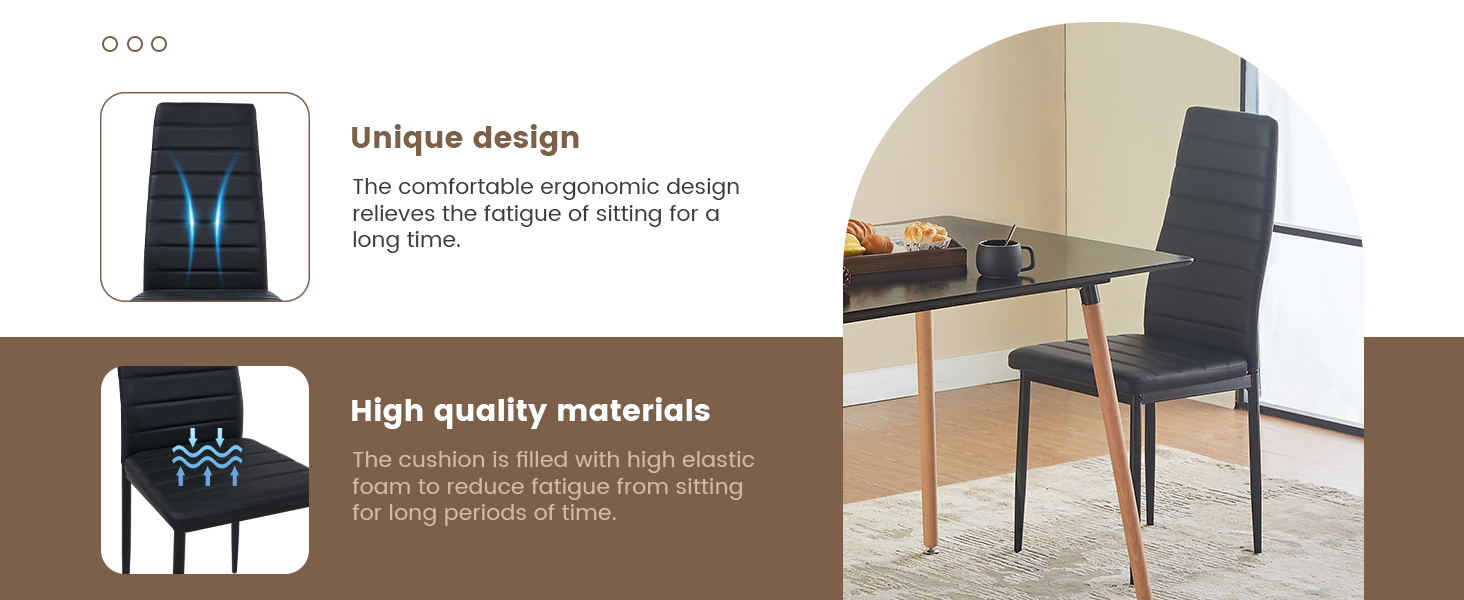 Unique design

The comfortable ergonomic design relieves the fatigue of sitting for a long time.

High quality materials

The cushion is filled with high elastic foam to reduce fatigue from sitting for long periods of time.